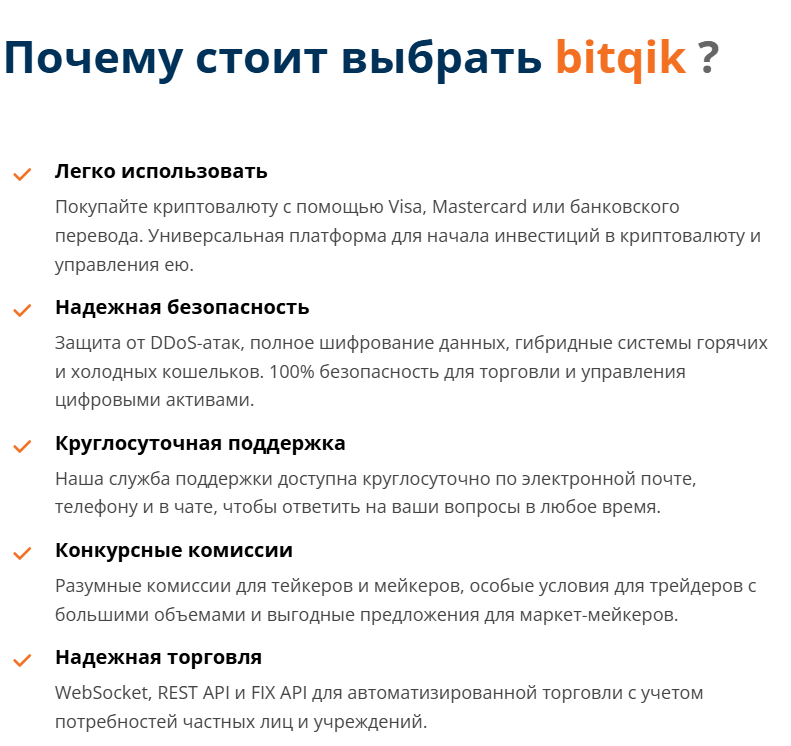 Почему стоит выбрать bitqik ?

Легко использовать

Покупайте криптовалюту с помощью Visa, Mastercard или банковского перевода. Универсальная платформа для начала инвестиций в криптовалюту и управления ею.

Надежная безопасность

Защита от DDoS-атак, полное шифрование данных, гибридные системы горячих и холодных кошельков. 100% безопасность для торговли и управления цифровыми активами.

Круглосуточная поддержка

Наша служба поддержки доступна круглосуточно по электронной почте, телефону и в чате, чтобы ответить на ваши вопросы в любое время.

Конкурсные комиссии

Разумные комиссии для тейкеров и мейкеров, особые условия для трейдеров с большими объемами и выгодные предложения для маркет-мейкеров.

Надежная торговля

WebSocket, REST API и FIX API для автоматизированной торговли с учетом потребностей частных лиц и учреждений.